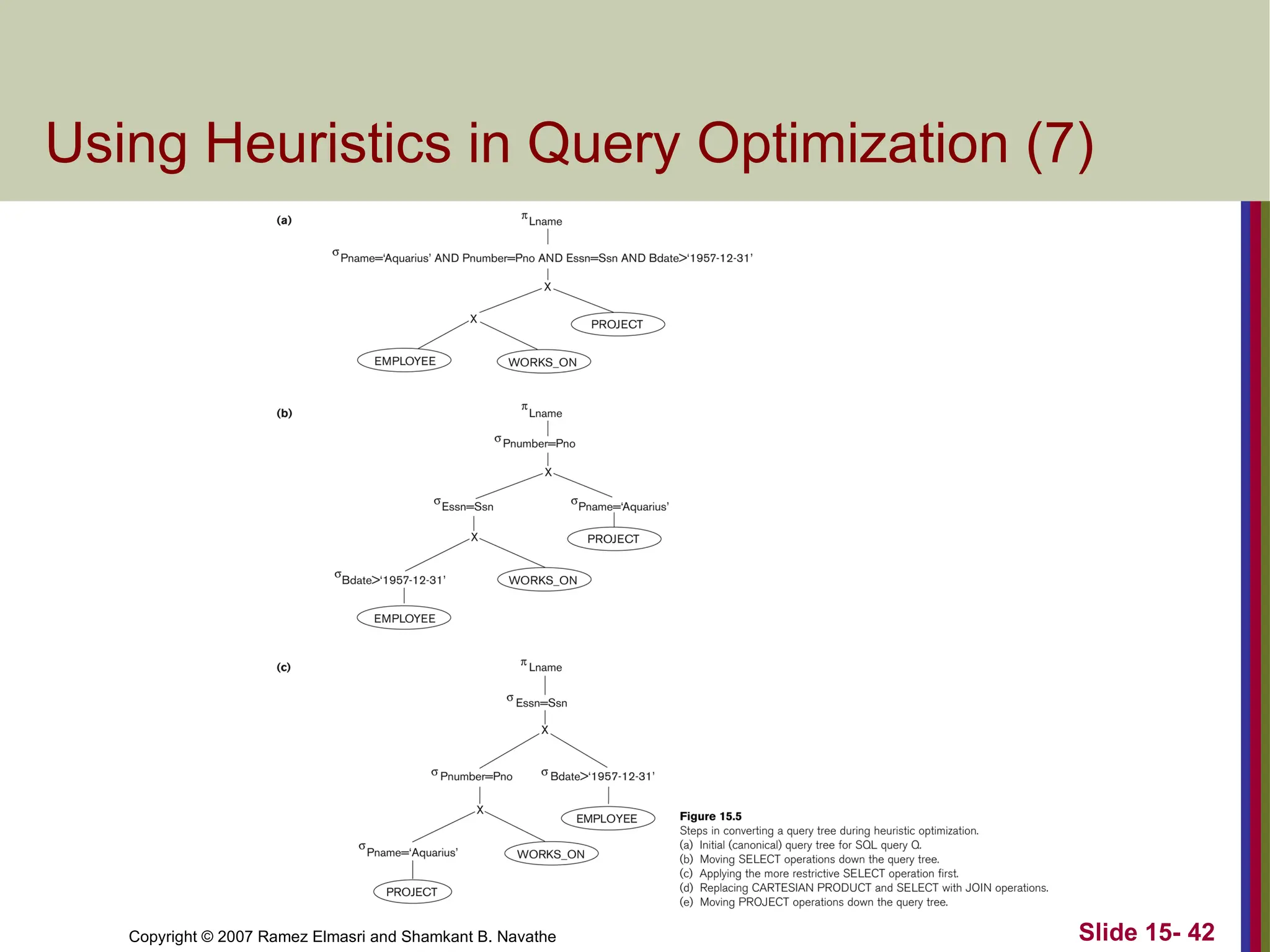 Using Heuristics in Query Optimization (7)

(a)

$\pi_{Lname}$

$\sigma_{Pname=\text{'Aquarius'} \text{ AND } Pnumber=Pno \text{ AND } Essn=Ssn \text{ AND } Bdate>\text{'1957-12-31'}}$

X

X

PROJECT

EMPLOYEE

WORKS_ON

(b)

$\pi_{Lname}$

$\sigma_{Pnumber=Pno}$

X

$\sigma_{Essn=Ssn}$

$\sigma_{Pname=\text{'Aquarius'}}$

X

PROJECT

$\sigma_{Bdate>\text{'1957-12-31'}}$

WORKS_ON

EMPLOYEE

(c)

$\pi_{Lname}$

$\sigma_{Essn=Ssn}$

X

$\sigma_{Pnumber=Pno}$

$\sigma_{Bdate>\text{'1957-12-31'}}$

X

EMPLOYEE

$\sigma_{Pname=\text{'Aquarius'}}$

WORKS_ON

PROJECT

Figure 15.5
Steps in converting a query tree during heuristic optimization.
(a) Initial (canonical) query tree for SQL query Q.
(b) Moving SELECT operations down the query tree.
(c) Applying the more restrictive SELECT operation first.
(d) Replacing CARTESIAN PRODUCT and SELECT with JOIN operations.
(e) Moving PROJECT operations down the query tree.

Copyright © 2007 Ramez Elmasri and Shamkant B. Navathe

Slide 15- 42